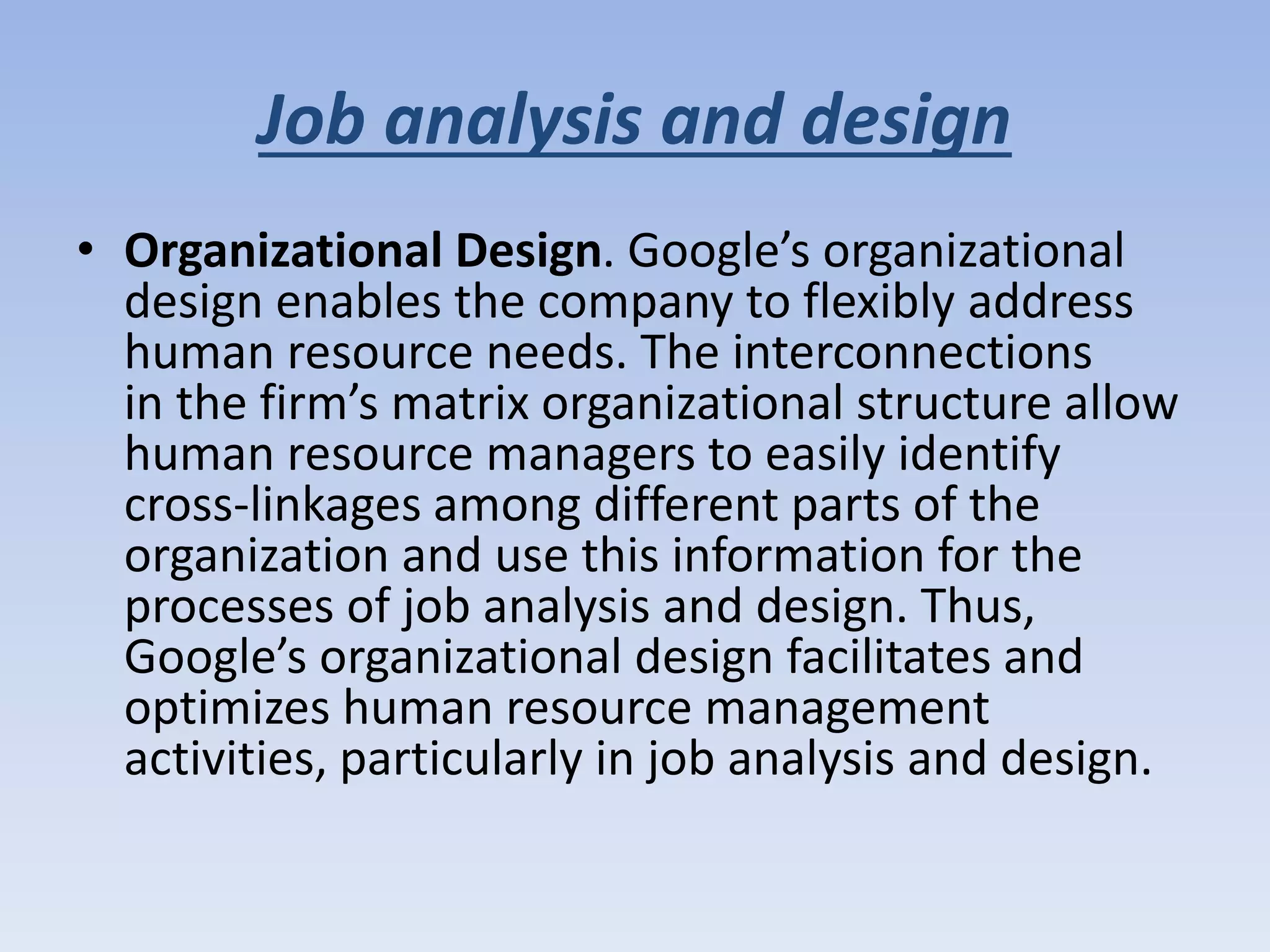 Job analysis and design

• Organizational Design. Google’s organizational design enables the company to flexibly address human resource needs. The interconnections in the firm’s matrix organizational structure allow human resource managers to easily identify cross-linkages among different parts of the organization and use this information for the processes of job analysis and design. Thus, Google’s organizational design facilitates and optimizes human resource management activities, particularly in job analysis and design.